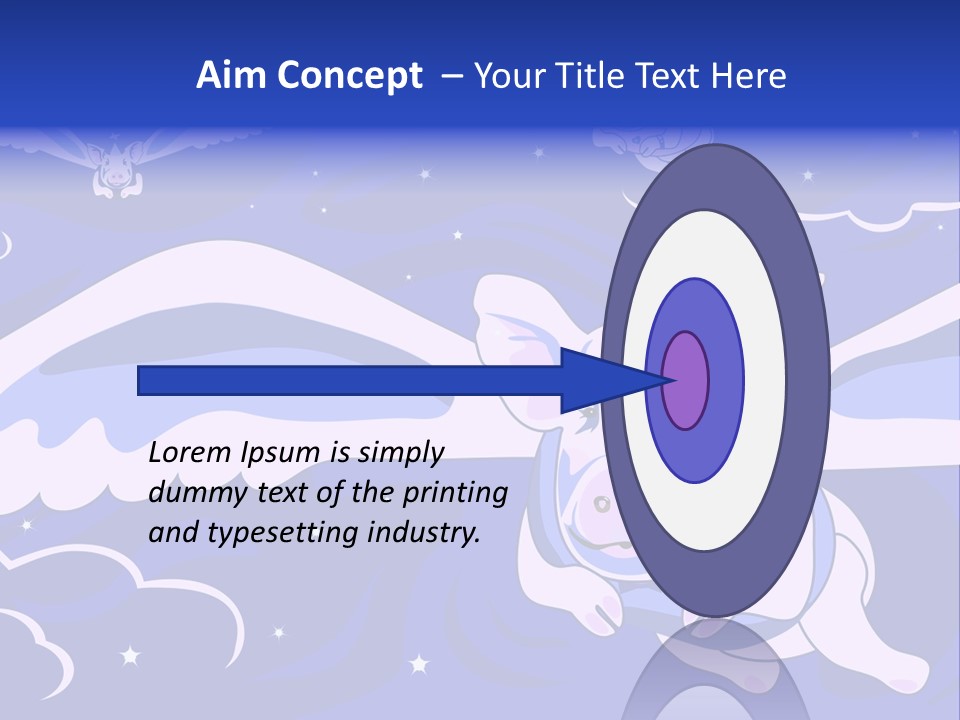 Aim Concept – Your Title Text Here

Lorem Ipsum is simply dummy text of the printing and typesetting industry.